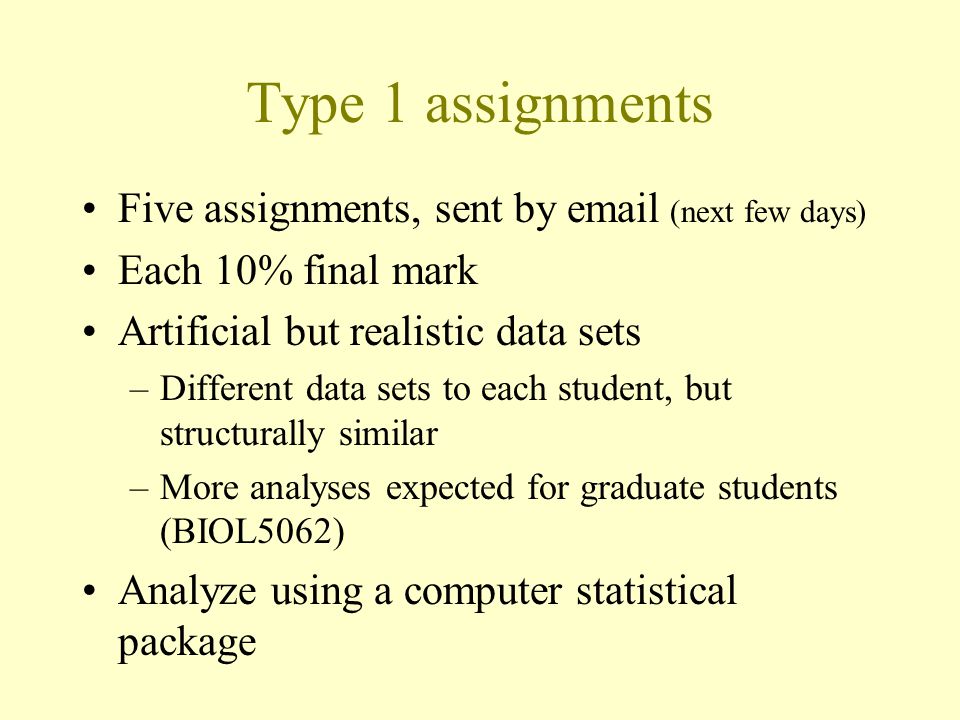 Type 1 assignments

• Five assignments, sent by email (next few days)
• Each 10% final mark
• Artificial but realistic data sets
  – Different data sets to each student, but structurally similar
  – More analyses expected for graduate students (BIOL5062)
• Analyze using a computer statistical package